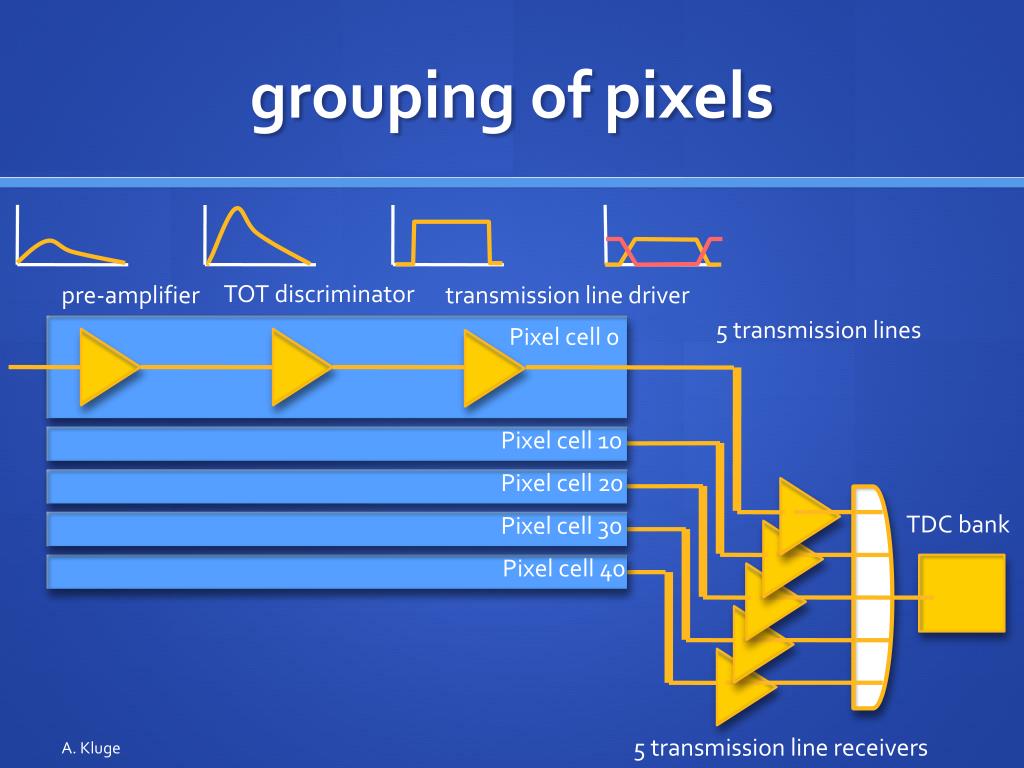 grouping of pixels

pre-amplifier TOT discriminator transmission line driver

Pixel cell 0

5 transmission lines

Pixel cell 10

Pixel cell 20

Pixel cell 30

Pixel cell 40

TDC bank

A. Kluge

5 transmission line receivers